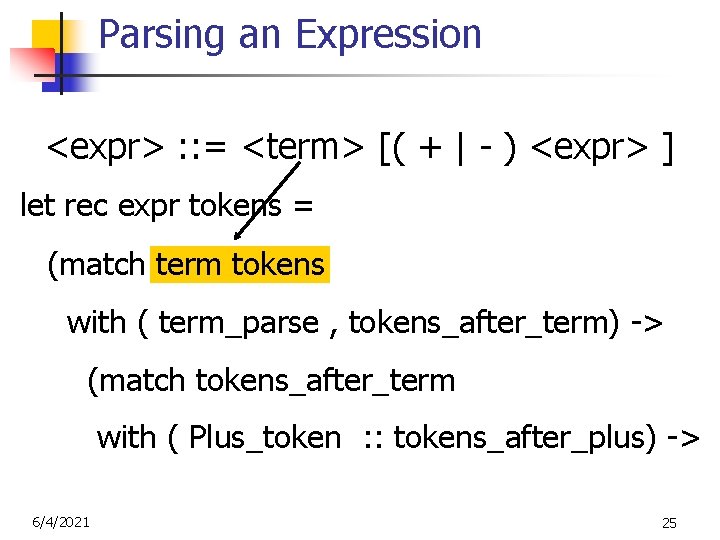 Parsing an Expression

<expr> ::= <term> [( + | - ) <expr> ]

let rec expr tokens =

(match term tokens

with ( term_parse , tokens_after_term) ->

(match tokens_after_term

with ( Plus_token :: tokens_after_plus) ->

6/4/2021

25